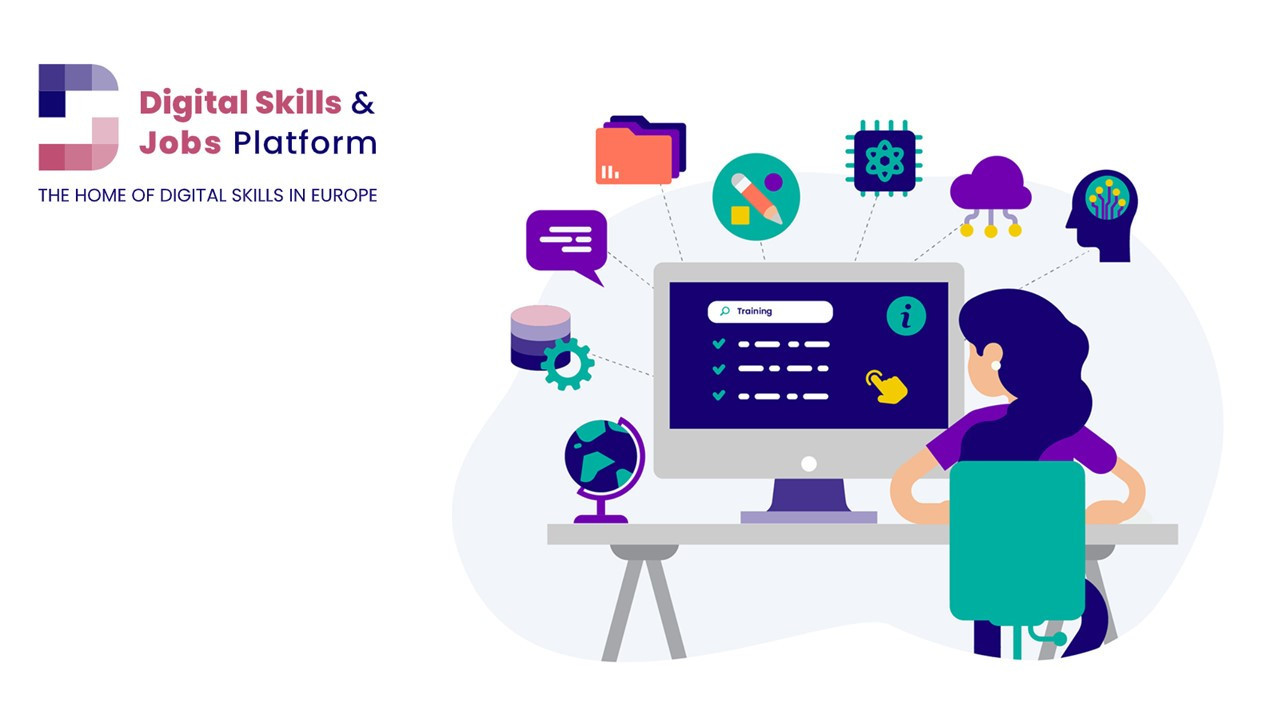 Digital Skills & Jobs Platform
THE HOME OF DIGITAL SKILLS IN EUROPE

Training

i